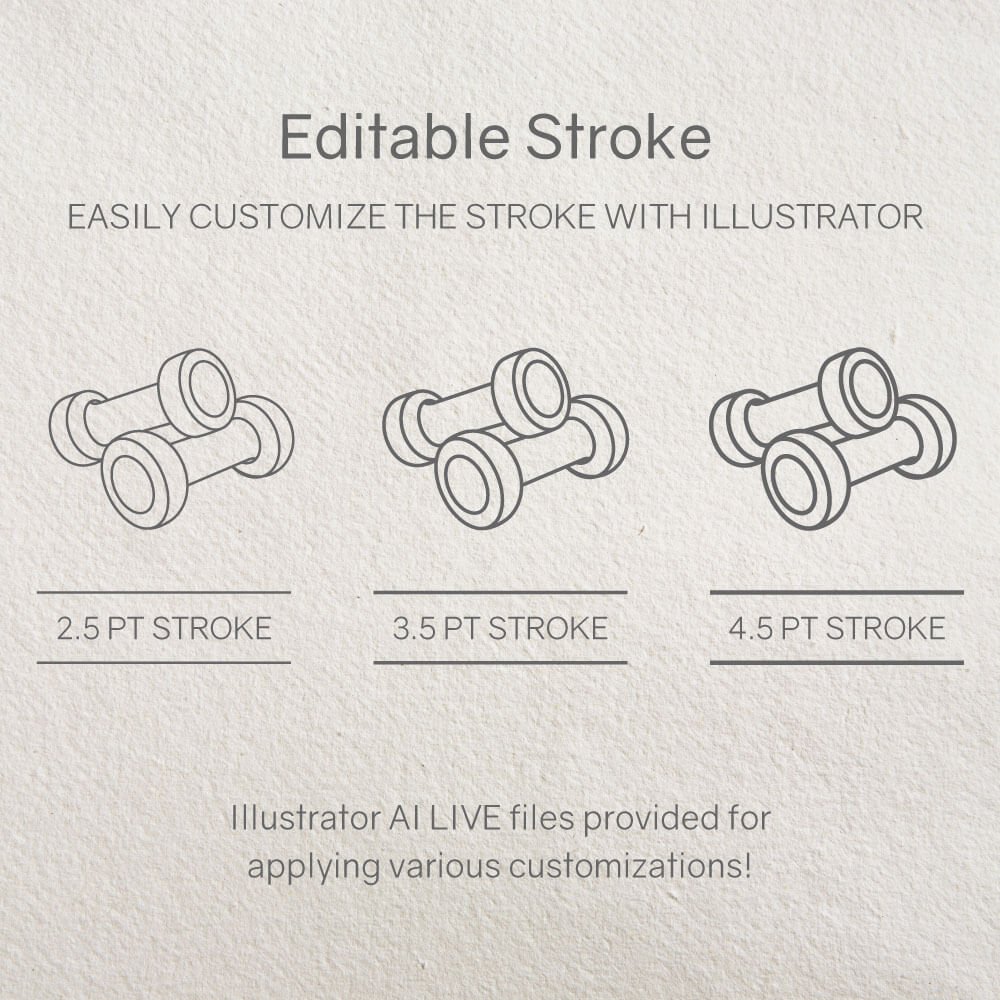 Editable Stroke

EASILY CUSTOMIZE THE STROKE WITH ILLUSTRATOR

2.5 PT STROKE

3.5 PT STROKE

4.5 PT STROKE

Illustrator AI LIVE files provided for applying various customizations!